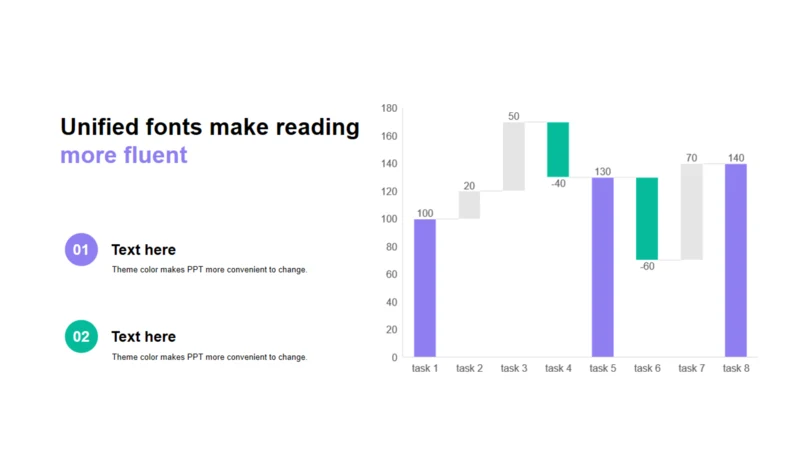 Unified fonts make reading more fluent

01 Text here
Theme color makes PPT more convenient to change.

02 Text here
Theme color makes PPT more convenient to change.

180
160
140
120
100
80
60
40
20
0

100
20
50
-40
130
-60
70
140

task 1 task 2 task 3 task 4 task 5 task 6 task 7 task 8